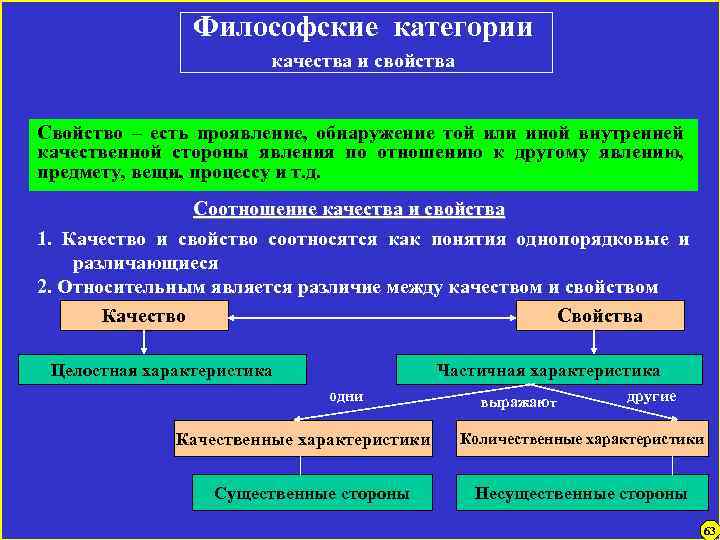 Философские категории

качества и свойства

Свойство – есть проявление, обнаружение той или иной внутренней качественной стороны явления по отношению к другому явлению, предмету, вещи, процессу и т.д.

Соотношение качества и свойства

1. Качество и свойство соотносятся как понятия однопорядковые и различающиеся

2. Относительным является различие между качеством и свойством

Качество

Свойства

Целостная характеристика

Частичная характеристика

одни

выражают

другие

Качественные характеристики

Количественные характеристики

Существенные стороны

Несущественные стороны

63